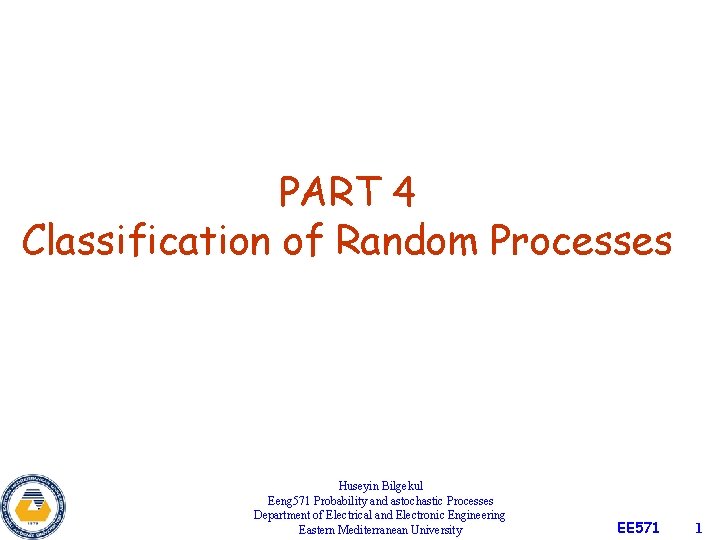 PART 4
Classification of Random Processes

Huseyin Bilgekul
Eeng571 Probability and astochastic Processes
Department of Electrical and Electronic Engineering
Eastern Mediterranean University

EE571 1